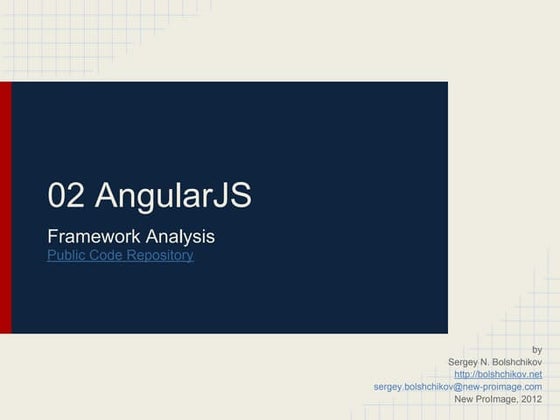 02 AngularJS

Framework Analysis
Public Code Repository

by
Sergey N. Bolshchikov
http://bolshchikov.net
sergey.bolshchikov@new-proimage.com
New ProImage, 2012